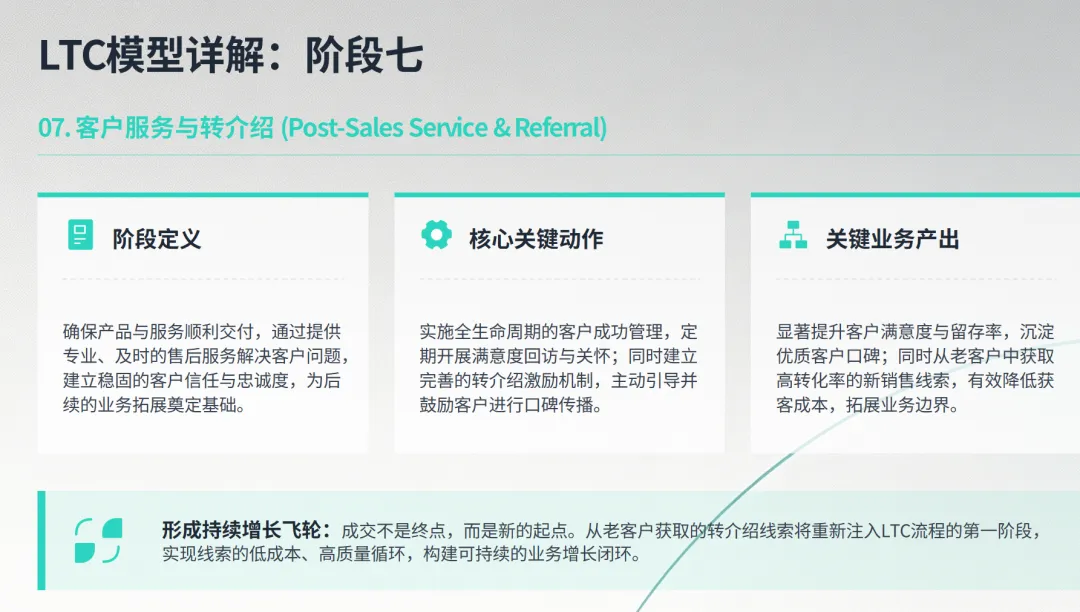 LTC模型详解：阶段七

07. 客户服务与转介绍 (Post-Sales Service & Referral)

阶段定义

确保产品与服务顺利交付，通过提供专业、及时的售后服务解决客户问题，建立稳固的客户信任与忠诚度，为后续的业务拓展奠定基础。

核心关键动作

实施全生命周期的客户成功管理，定期开展满意度回访与关怀；同时建立完善的转介绍激励机制，主动引导并鼓励客户进行口碑传播。

关键业务产出

显著提升客户满意度与留存率，沉淀优质客户口碑；同时从老客户中获取高转化率的新销售线索，有效降低获客成本，拓展业务边界。

形成持续增长飞轮：成交不是终点，而是新的起点。从老客户获取的转介绍线索将重新注入LTC流程的第一阶段，实现线索的低成本、高质量循环，构建可持续的业务增长闭环。